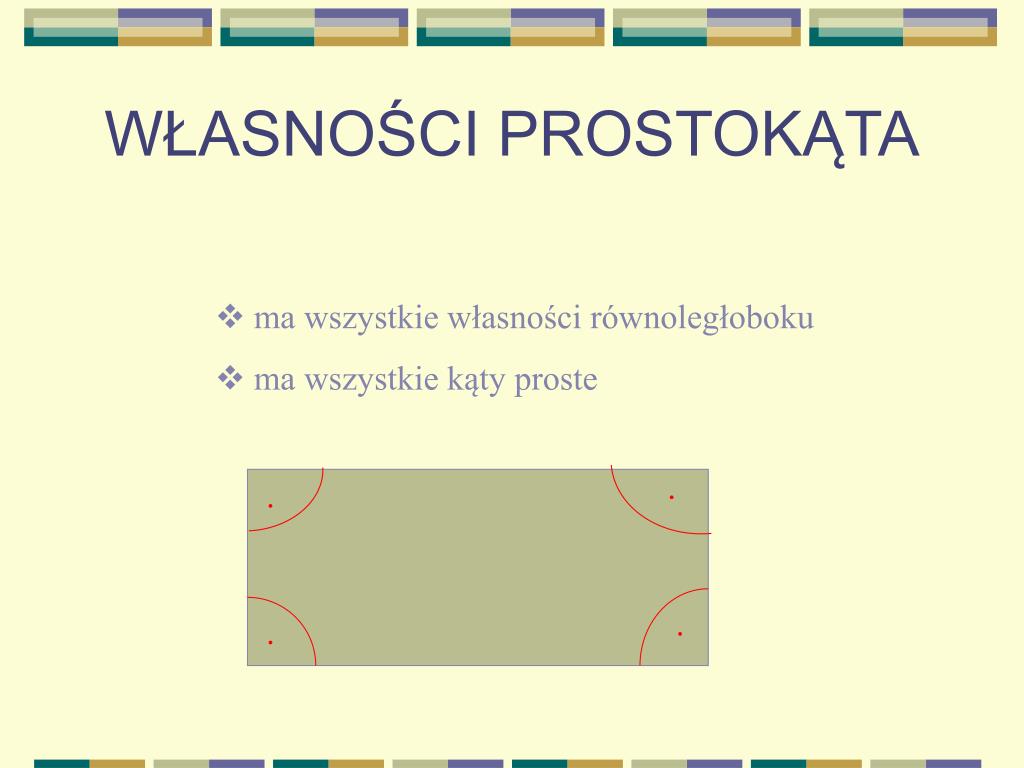 WŁASNOŚCI PROSTOKĄTA

❖ ma wszystkie własności równoległoboku

❖ ma wszystkie kąty proste